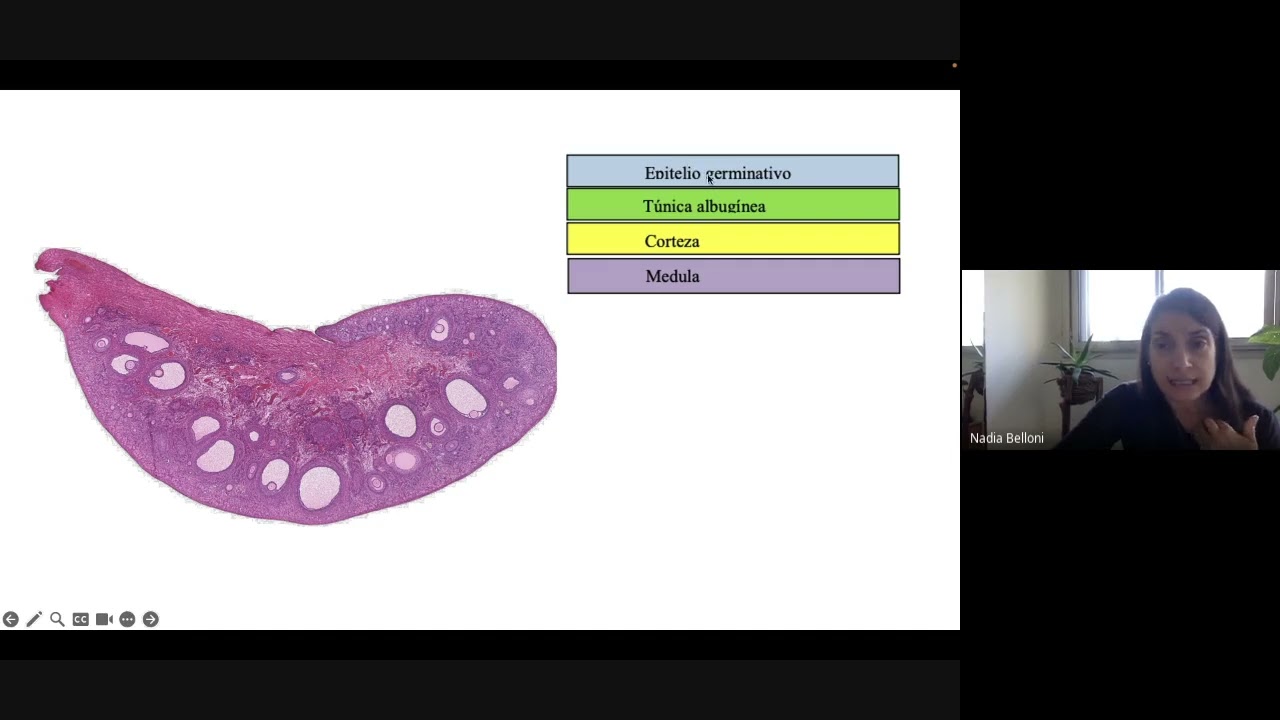 Epitelio germinativo

Túnica albugínea

Corteza

Medula

Nadia Belloni